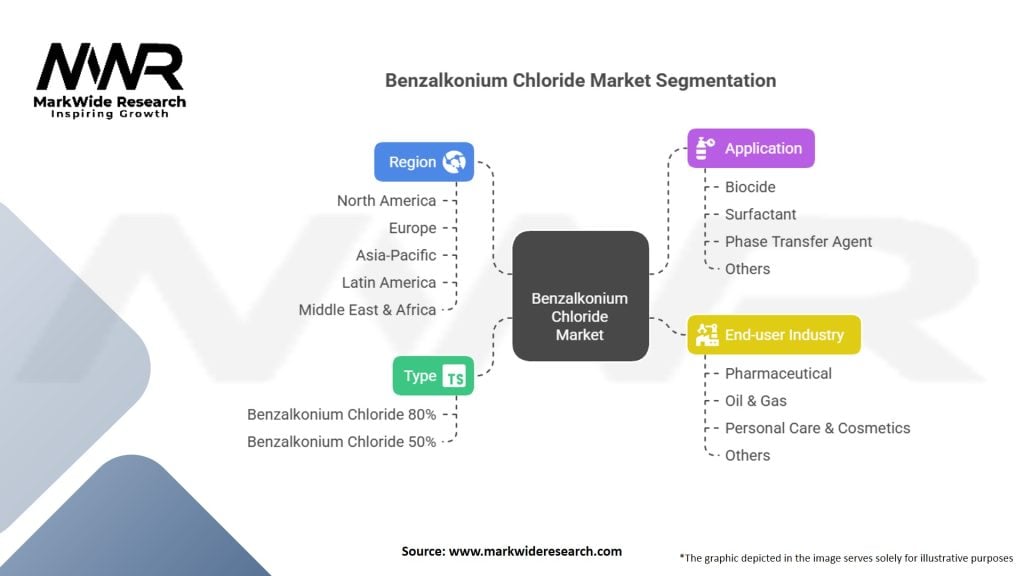 MWR
MarkWide Research
Inspiring Growth

Benzalkonium Chloride Market Segmentation

Region
North America
Europe
Asia-Pacific
Latin America
Middle East & Africa

Type
TS
Benzalkonium Chloride 80%
Benzalkonium Chloride 50%

Benzalkonium Chloride Market

Application
Biocide
Surfactant
Phase Transfer Agent
Others

End-user Industry
Pharmaceutical
Oil & Gas
Personal Care & Cosmetics
Others

Source: www.markwideresearch.com

*The graphic depicted in the image serves solely for illustrative purposes